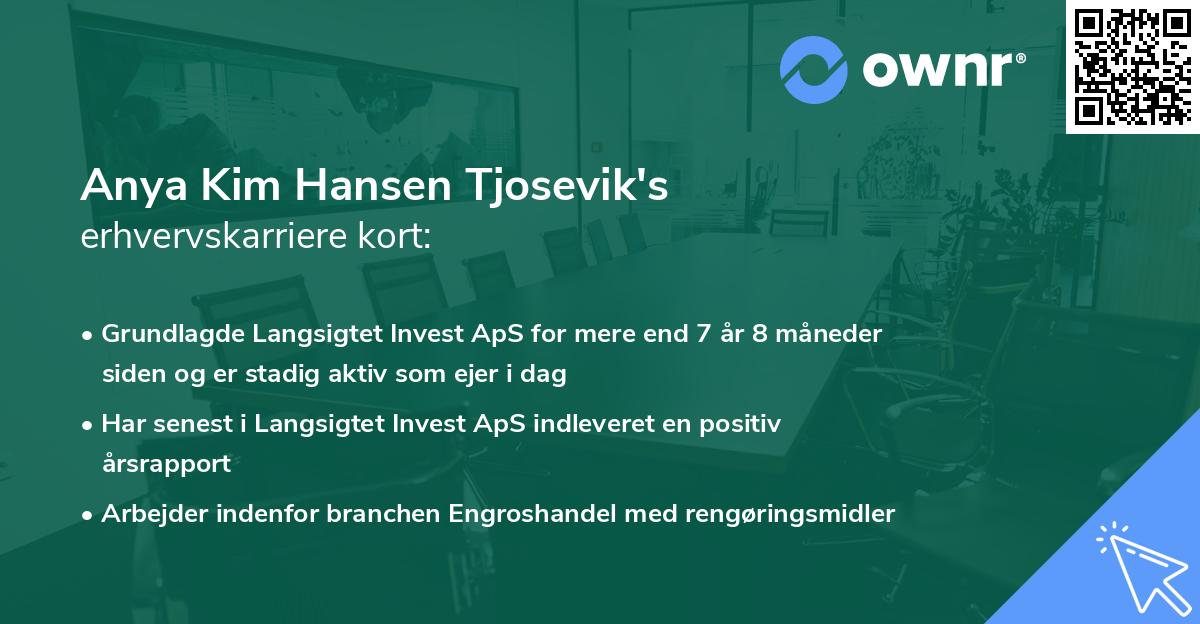 ownr®

Anya Kim Hansen Tjosevik's
erhvervskarriere kort:

• Grundlagde Langsigtet Invest ApS for mere end 7 år 8 måneder siden og er stadig aktiv som ejer i dag

• Har senest i Langsigtet Invest ApS indleveret en positiv årsrapport

• Arbejder indenfor branchen Engroshandel med rengøringsmidler